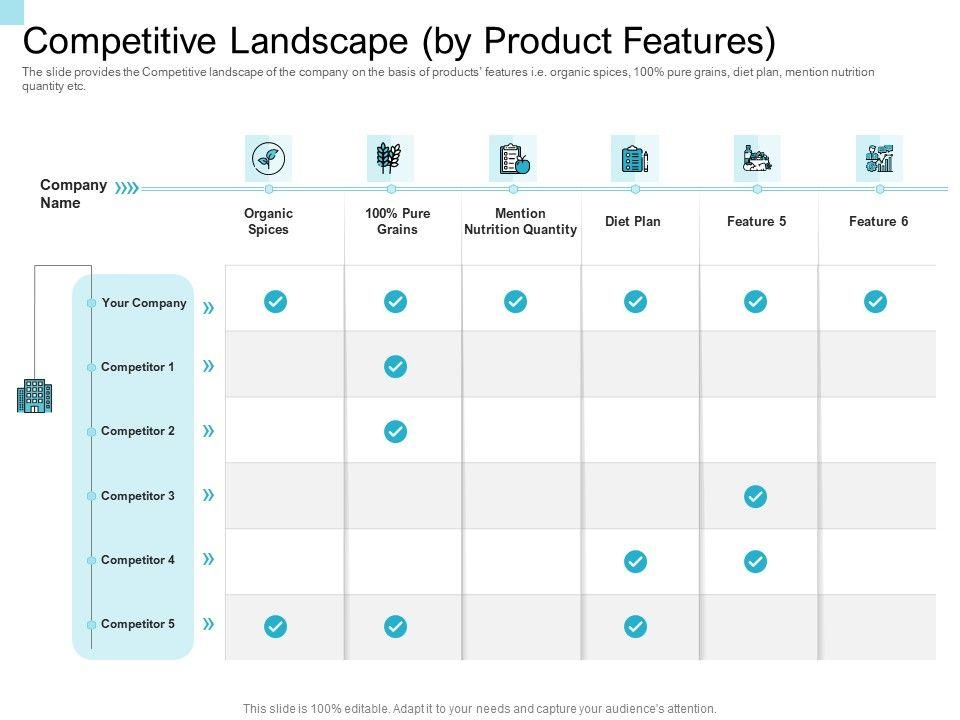 Competitive Landscape (by Product Features)

The slide provides the Competitive landscape of the company on the basis of products' features i.e. organic spices, 100% pure grains, diet plan, mention nutrition quantity etc.

| Company Name | Organic Spices | 100% Pure Grains | Mention Nutrition Quantity | Diet Plan | Feature 5 | Feature 6 |
|---|---|---|---|---|---|---|
| Your Company | ✓ | ✓ | ✓ | ✓ | ✓ | ✓ |
| Competitor 1 | | ✓ | | | | |
| Competitor 2 | | ✓ | | | | |
| Competitor 3 | | | | | ✓ | |
| Competitor 4 | | | | ✓ | ✓ | |
| Competitor 5 | ✓ | ✓ | | ✓ | | |

This slide is 100% editable. Adapt it to your needs and capture your audience's attention.